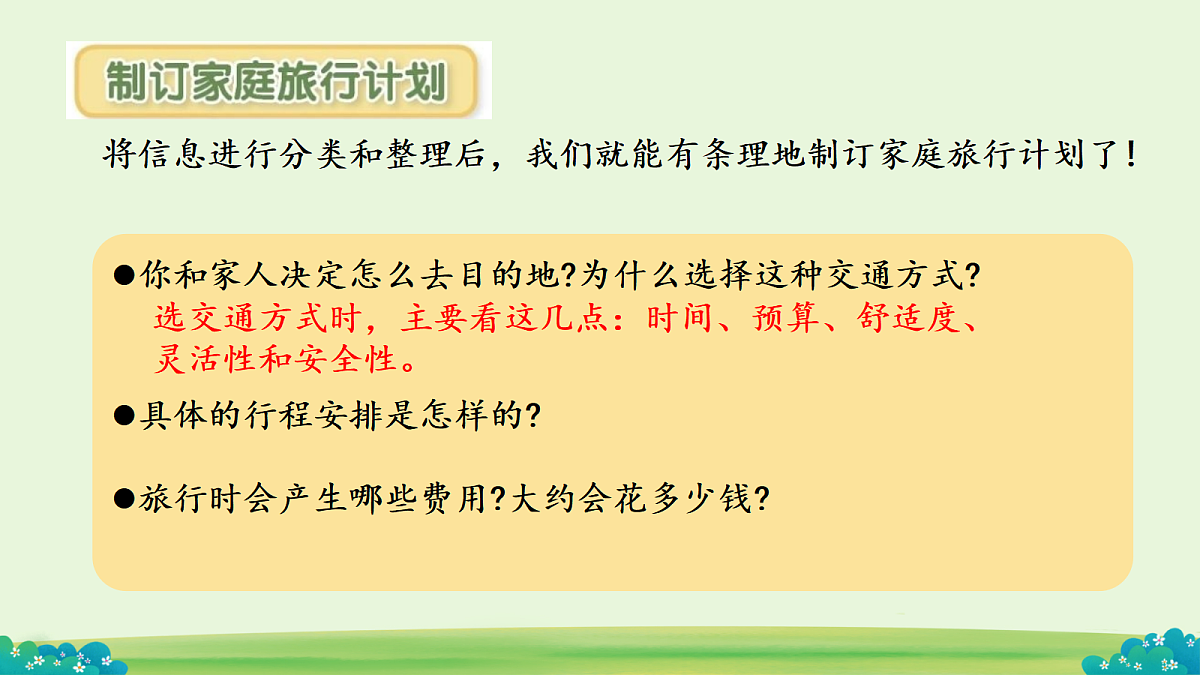 制订家庭旅行计划

将信息进行分类和整理后，我们就能有条理地制订家庭旅行计划了！

●你和家人决定怎么去目的地?为什么选择这种交通方式?
选交通方式时，主要看这几点：时间、预算、舒适度、灵活性和安全性。

●具体的行程安排是怎样的?

●旅行时会产生哪些费用?大约会花多少钱?